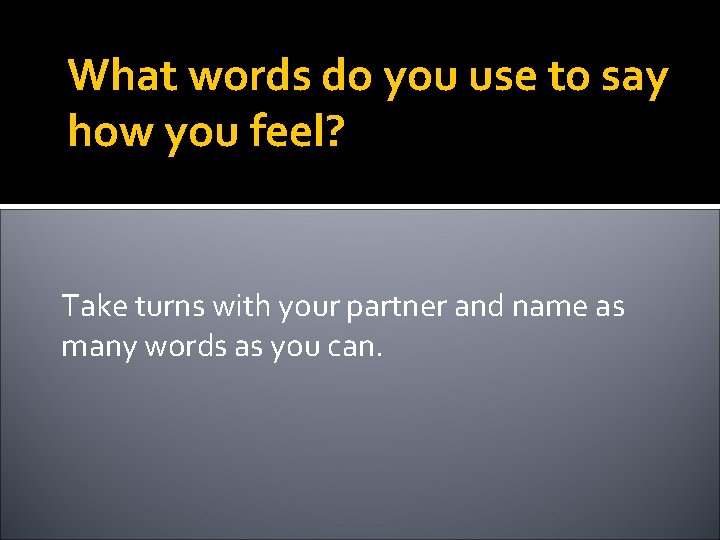 What words do you use to say how you feel?

Take turns with your partner and name as many words as you can.